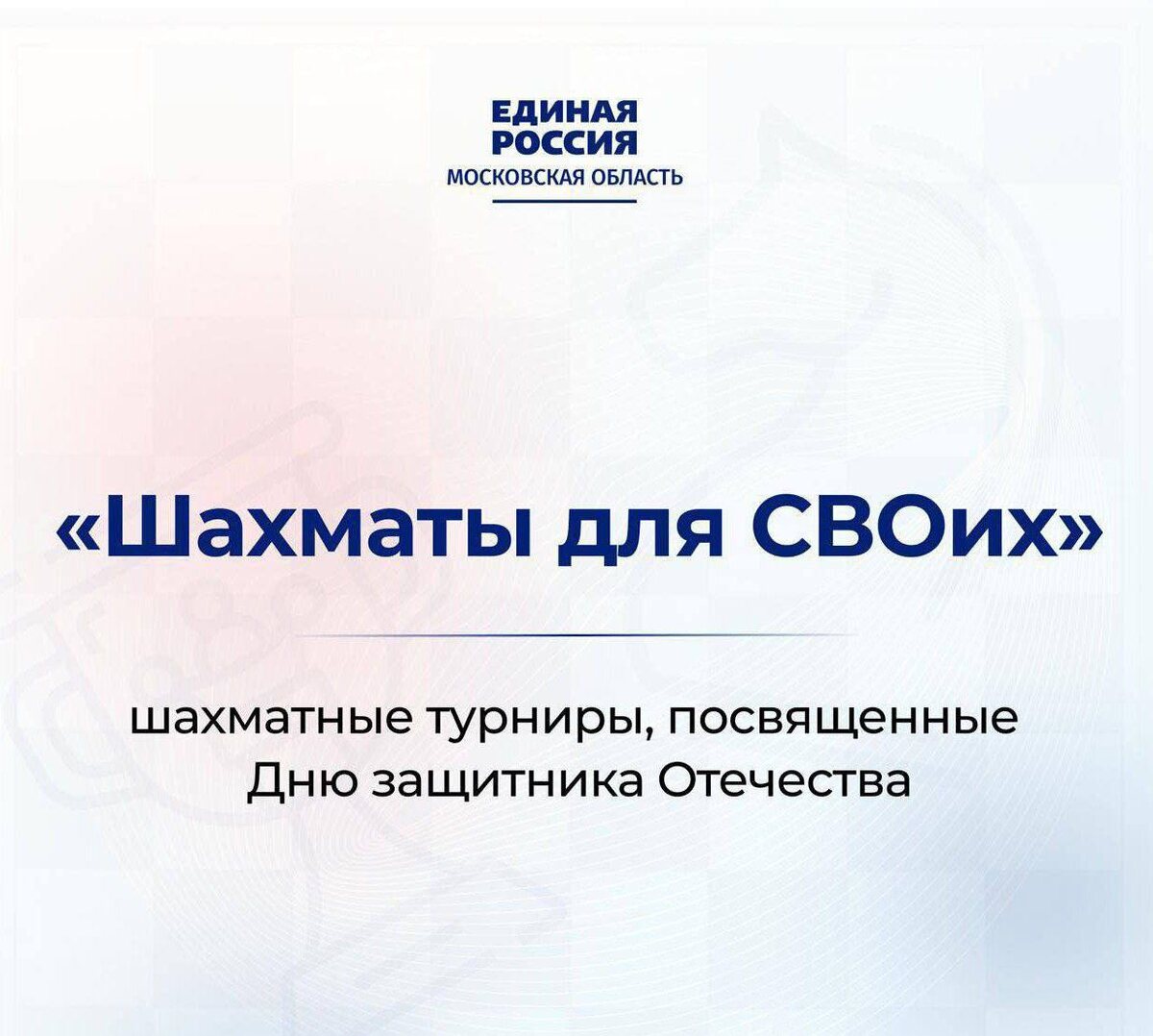 ЕДИНАЯ РОССИЯ
МОСКОВСКАЯ ОБЛАСТЬ

«Шахматы для СВОих»

шахматные турниры, посвященные Дню защитника Отечества